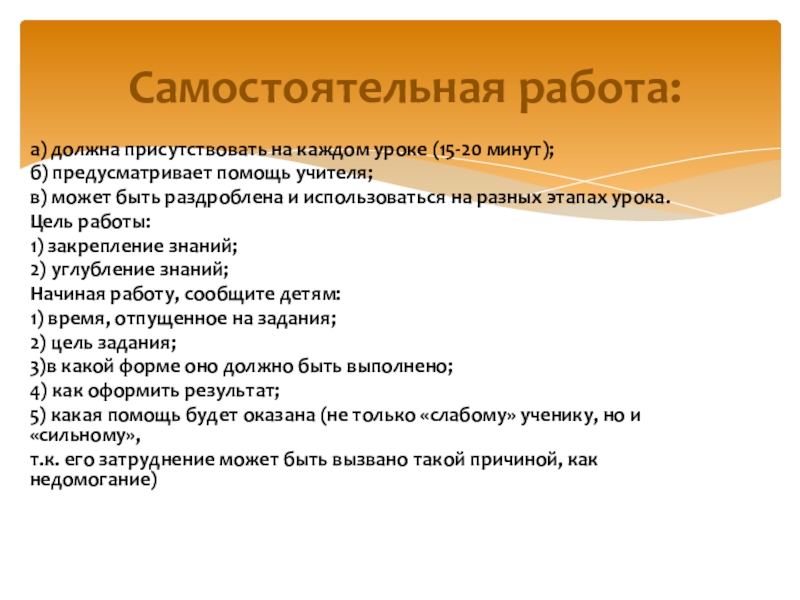 Самостоятельная работа:

а) должна присутствовать на каждом уроке (15-20 минут);
б) предусматривает помощь учителя;
в) может быть раздроблена и использоваться на разных этапах урока.
Цель работы:
1) закрепление знаний;
2) углубление знаний;
Начиная работу, сообщите детям:
1) время, отпущенное на задания;
2) цель задания;
3)в какой форме оно должно быть выполнено;
4) как оформить результат;
5) какая помощь будет оказана (не только «слабому» ученику, но и «сильному»,
т.к. его затруднение может быть вызвано такой причиной, как недомогание)